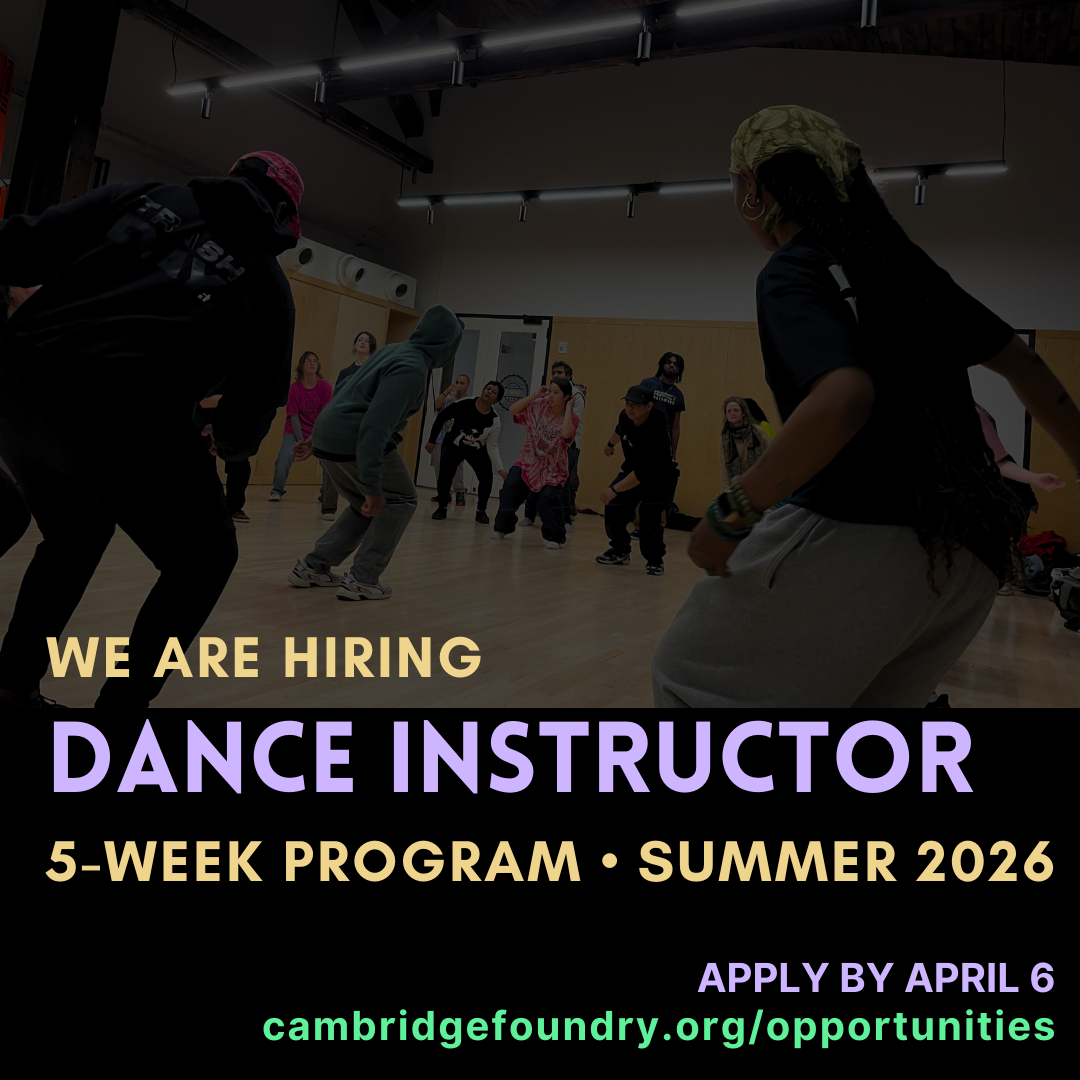 WE ARE HIRING
DANCE INSTRUCTOR
5-WEEK PROGRAM • SUMMER 2026

APPLY BY APRIL 6
cambridgefoundry.org/opportunities